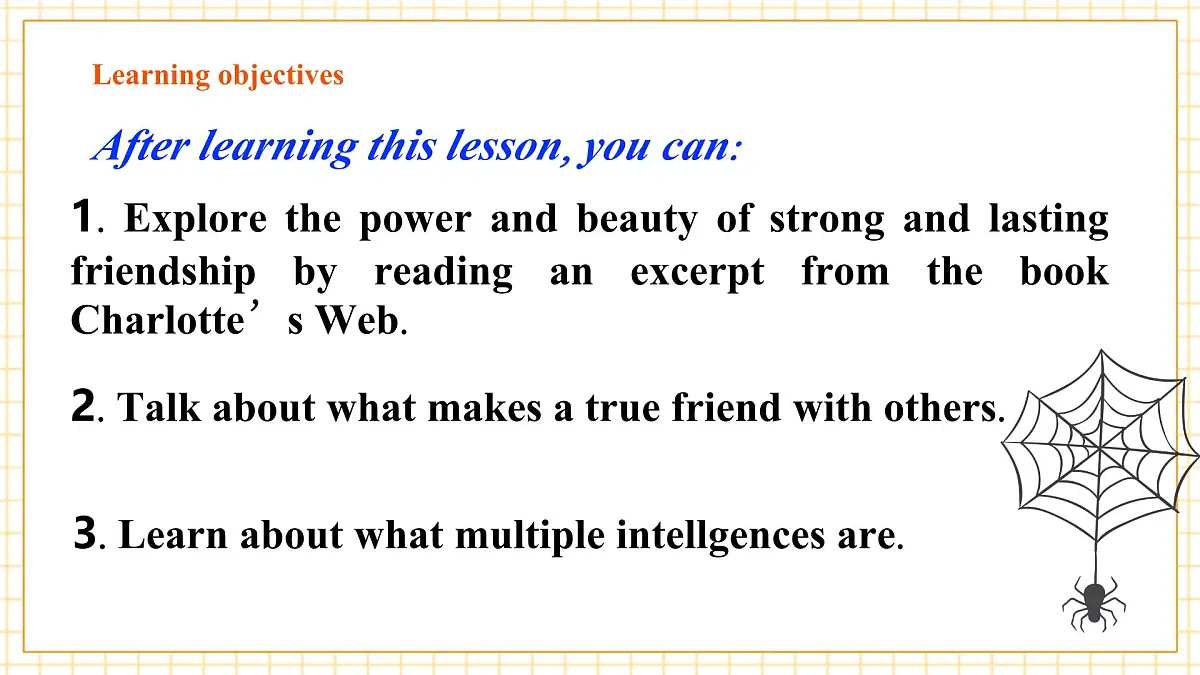 Learning objectives

After learning this lesson, you can:

1. Explore the power and beauty of strong and lasting friendship by reading an excerpt from the book Charlotte’s Web.

2. Talk about what makes a true friend with others.

3. Learn about what multiple intellgences are.